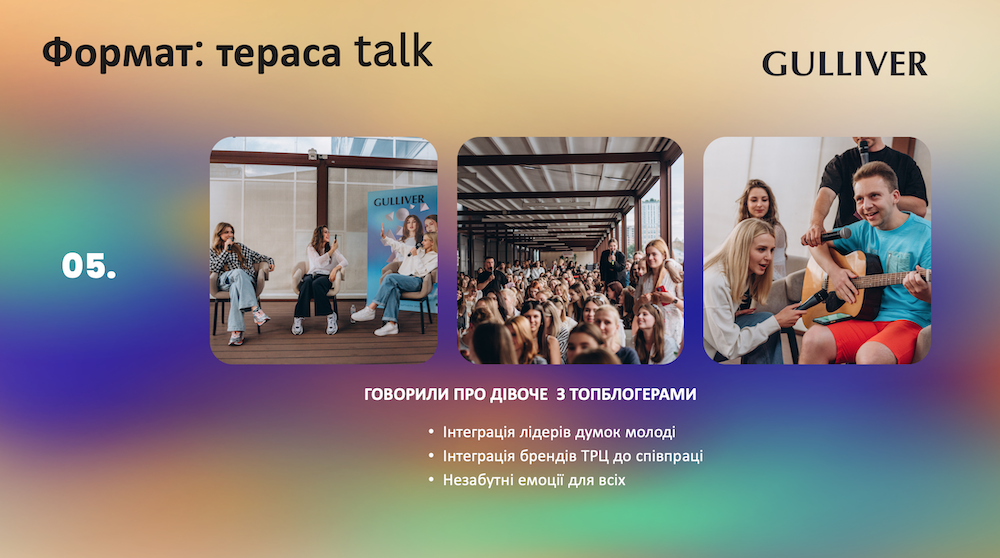 Формат: тераса talk

GULLIVER

05.

GULLIVER

ГОВОРИЛИ ПРО ДІВОЧЕ З ТОПБЛОГЕРАМИ

• Інтеграція лідерів думок молоді
• Інтеграція брендів ТРЦ до співпраці
• Незабутні емоції для всіх